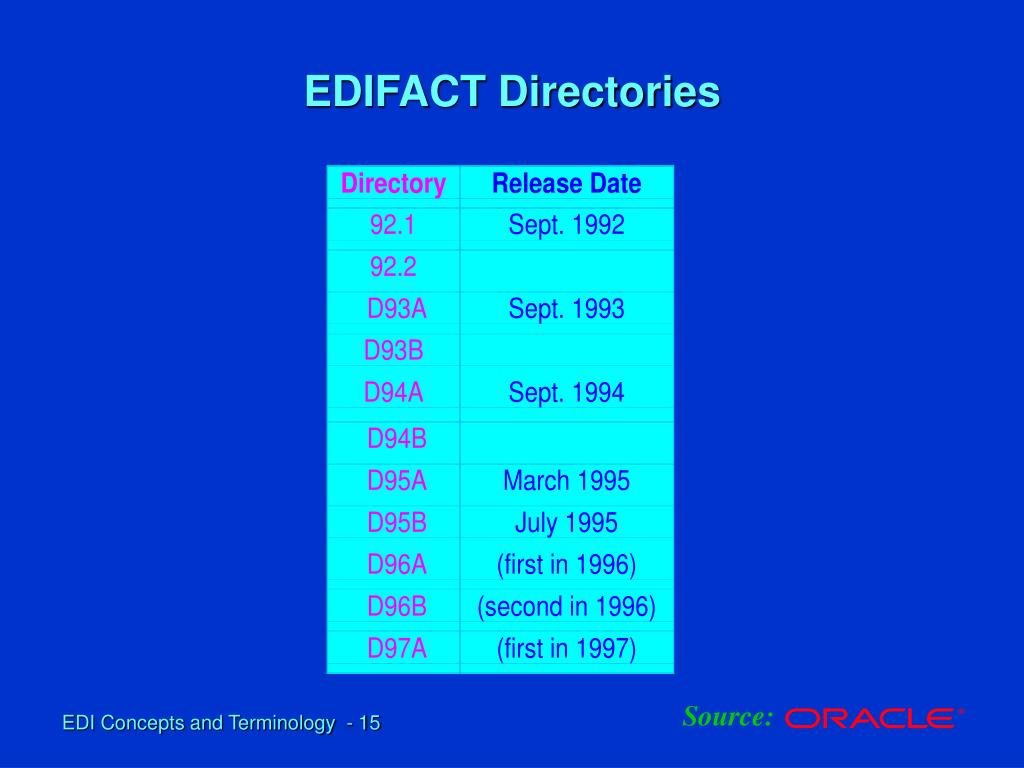 EDIFACT Directories

| Directory | Release Date |
|---|---|
| 92.1 | Sept. 1992 |
| 92.2 | |
| D93A | Sept. 1993 |
| D93B | |
| D94A | Sept. 1994 |
| D94B | |
| D95A | March 1995 |
| D95B | July 1995 |
| D96A | (first in 1996) |
| D96B | (second in 1996) |
| D97A | (first in 1997) |

EDI Concepts and Terminology - 15

Source: ORACLE®